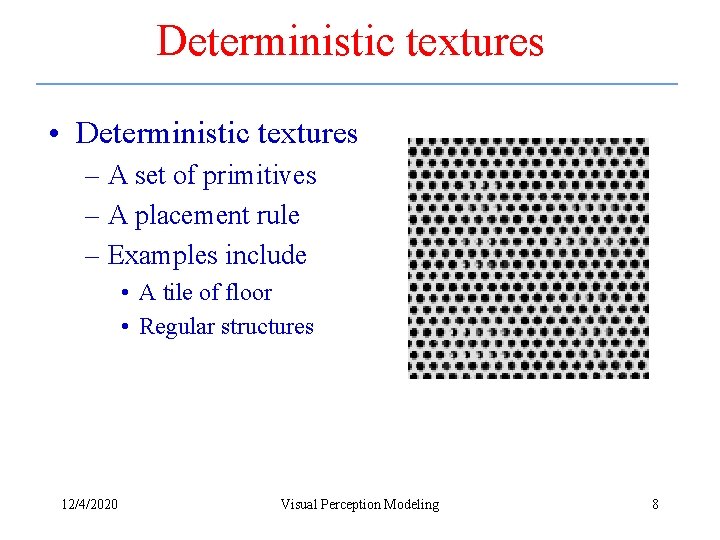 Deterministic textures

• Deterministic textures
 – A set of primitives
 – A placement rule
 – Examples include
  • A tile of floor
  • Regular structures

12/4/2020 Visual Perception Modeling 8